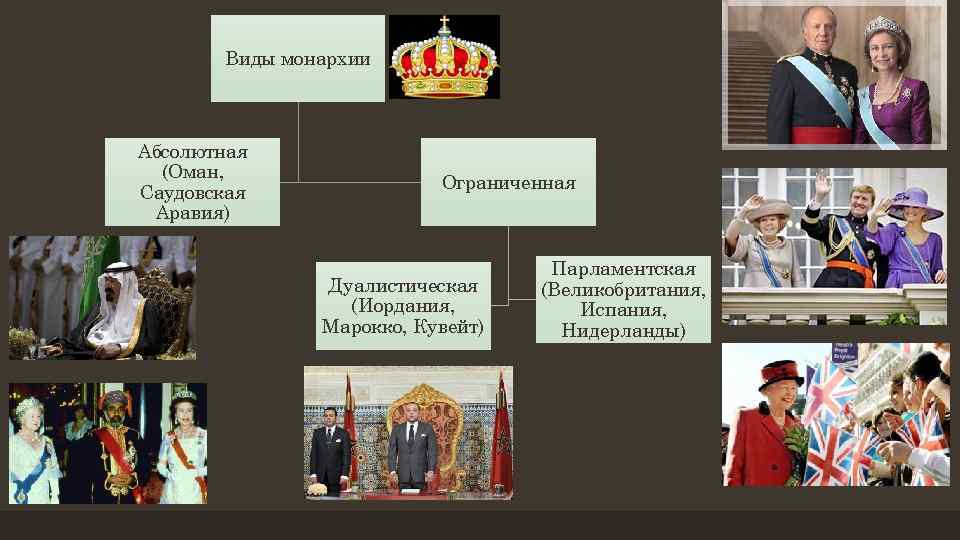 Виды монархии

Абсолютная (Оман, Саудовская Аравия)

Ограниченная

Дуалистическая (Иордания, Марокко, Кувейт)

Парламентская (Великобритания, Испания, Нидерланды)